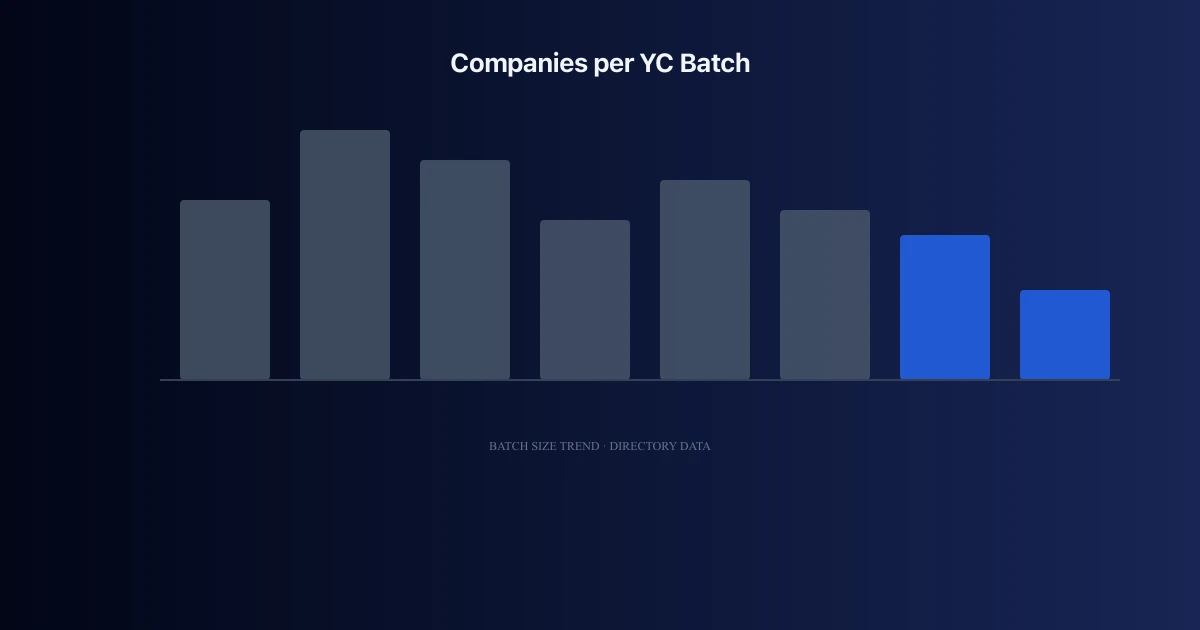 Companies per YC Batch

BATCH SIZE TREND · DIRECTORY DATA